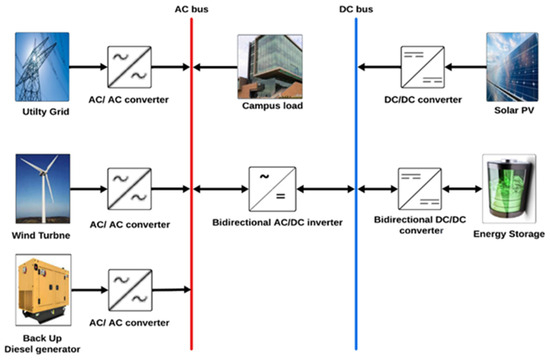 AC bus

DC bus

Utilty Grid

AC/ AC converter

Campus load

DC/DC converter

Solar PV

Wind Turbne

AC/ AC converter

Bidirectional AC/DC inverter

Bidirectional DC/DC converter

Energy Storage

Back Up Diesel generator

AC/ AC converter